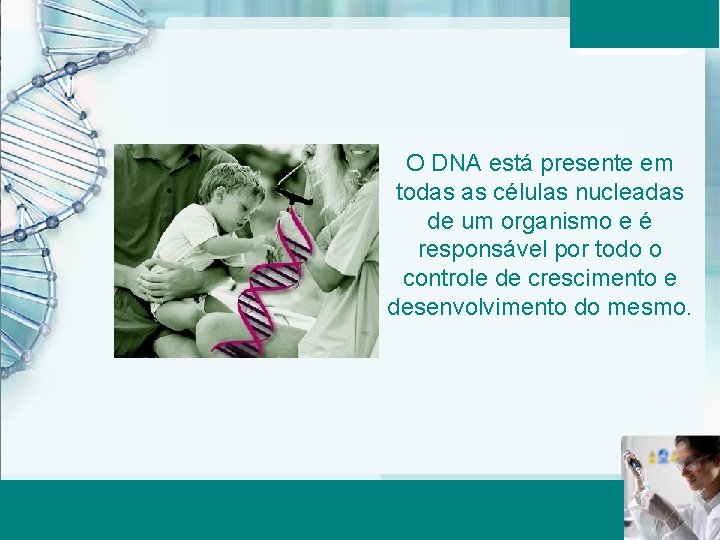 O DNA está presente em todas as células nucleadas de um organismo e é responsável por todo o controle de crescimento e desenvolvimento do mesmo.